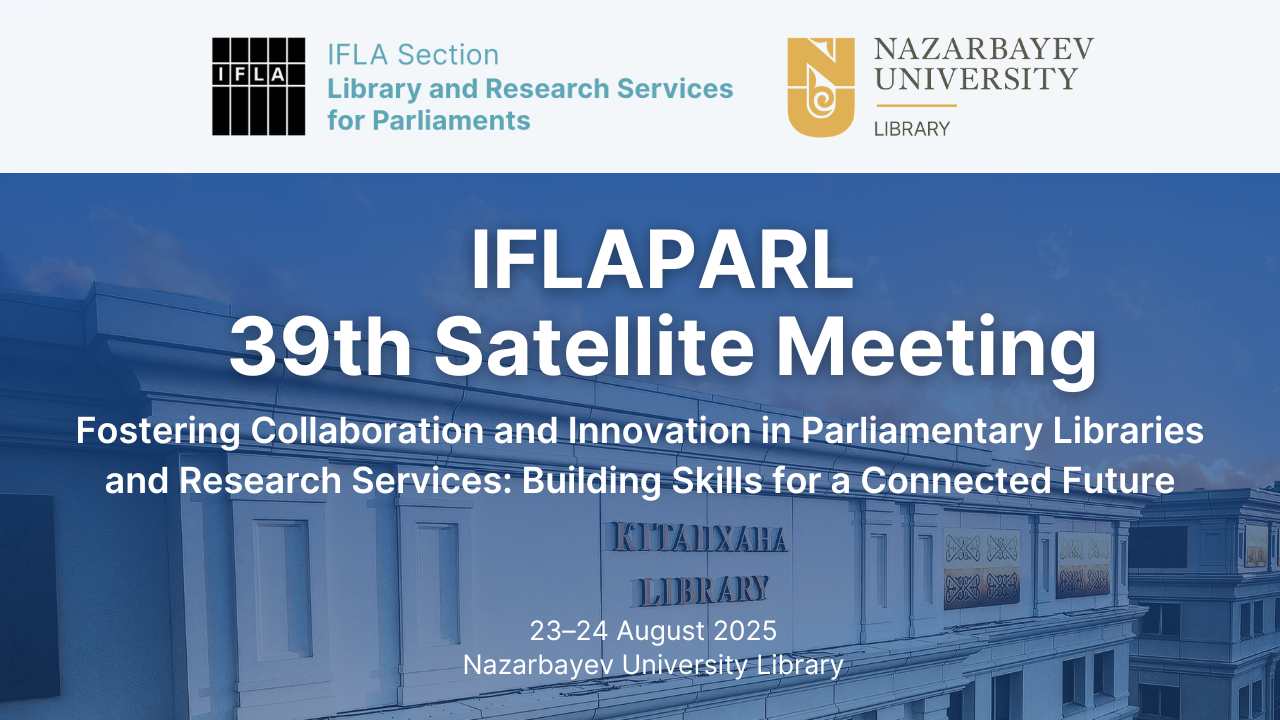 IFLA

IFLA Section
Library and Research Services for Parliaments

NAZARBAYEV UNIVERSITY
LIBRARY

IFLAPARL
39th Satellite Meeting

Fostering Collaboration and Innovation in Parliamentary Libraries and Research Services: Building Skills for a Connected Future

КІТАПХАНА
LIBRARY

23–24 August 2025
Nazarbayev University Library